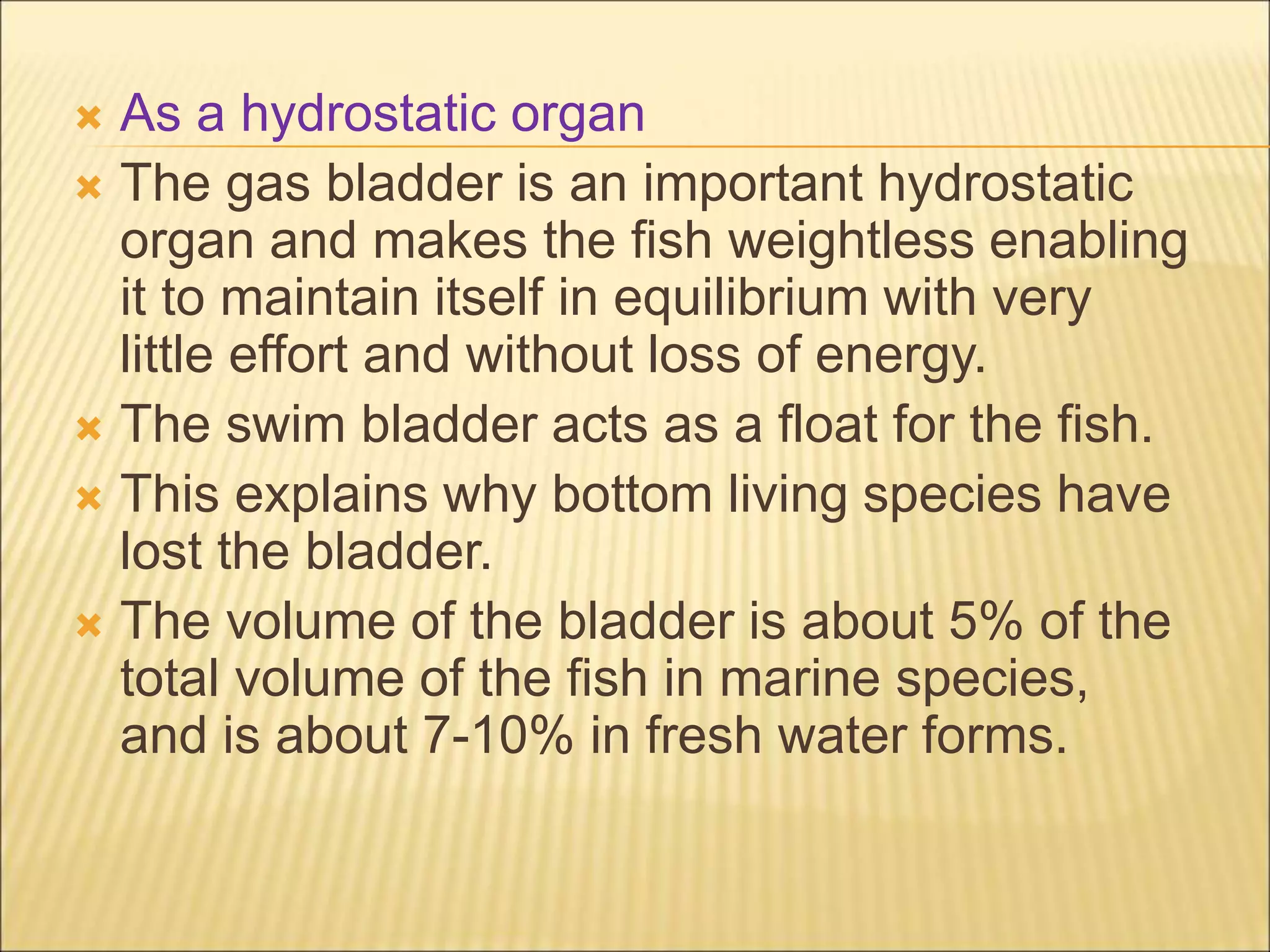 As a hydrostatic organ

The gas bladder is an important hydrostatic organ and makes the fish weightless enabling it to maintain itself in equilibrium with very little effort and without loss of energy.

The swim bladder acts as a float for the fish.

This explains why bottom living species have lost the bladder.

The volume of the bladder is about 5% of the total volume of the fish in marine species, and is about 7-10% in fresh water forms.